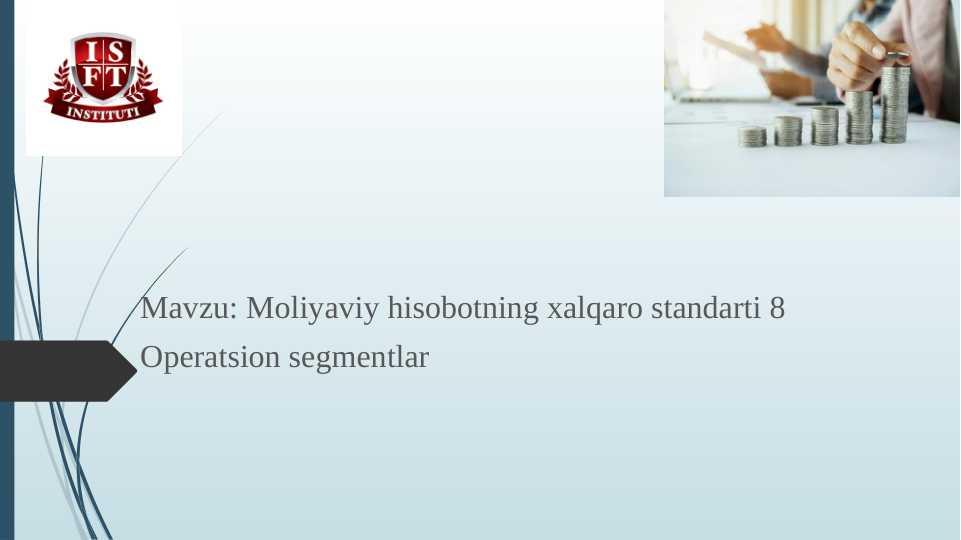 I S
F T
INSTITUTI

Mavzu: Moliyaviy hisobotning xalqaro standarti 8 Operatsion segmentlar